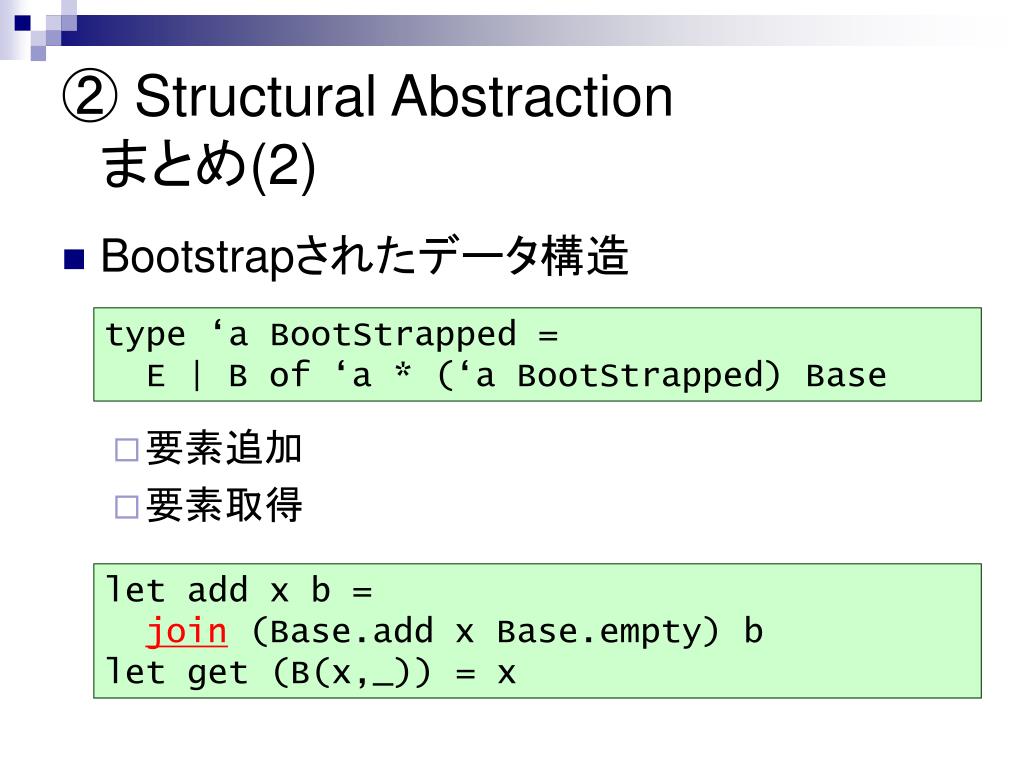 ② Structural Abstraction まとめ(2)

Bootstrapされたデータ構造

type ‘a BootStrapped =
  E | B of ‘a * (‘a BootStrapped) Base

要素追加

要素取得

let add x b =
  join (Base.add x Base.empty) b
let get (B(x,_)) = x